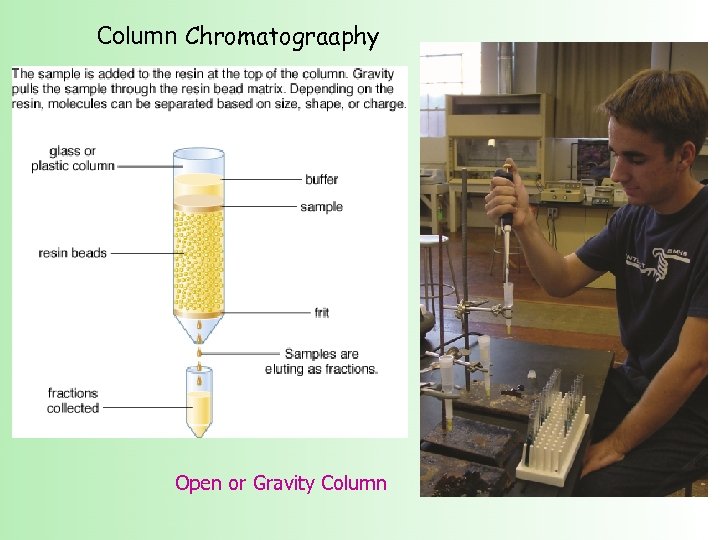 Column Chromatograaphy

The sample is added to the resin at the top of the column. Gravity pulls the sample through the resin bead matrix. Depending on the resin, molecules can be separated based on size, shape, or charge.

glass or plastic column

buffer

sample

resin beads

frit

Samples are eluting as fractions.

fractions collected

Open or Gravity Column